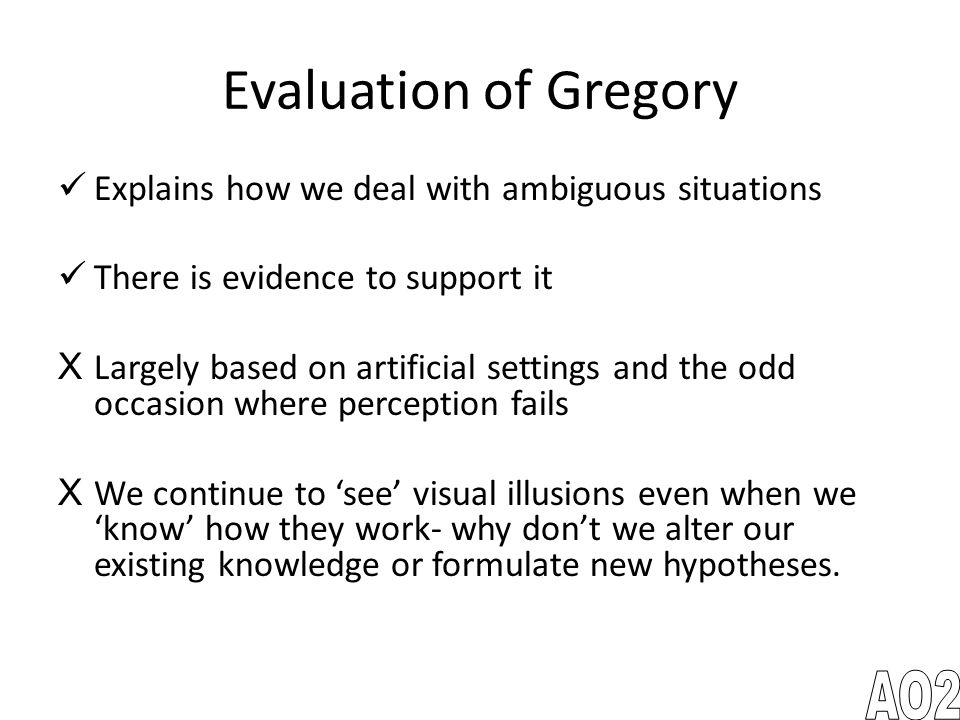 Evaluation of Gregory

✓ Explains how we deal with ambiguous situations

✓ There is evidence to support it

X Largely based on artificial settings and the odd occasion where perception fails

X We continue to ‘see’ visual illusions even when we ‘know’ how they work- why don’t we alter our existing knowledge or formulate new hypotheses.

AO2